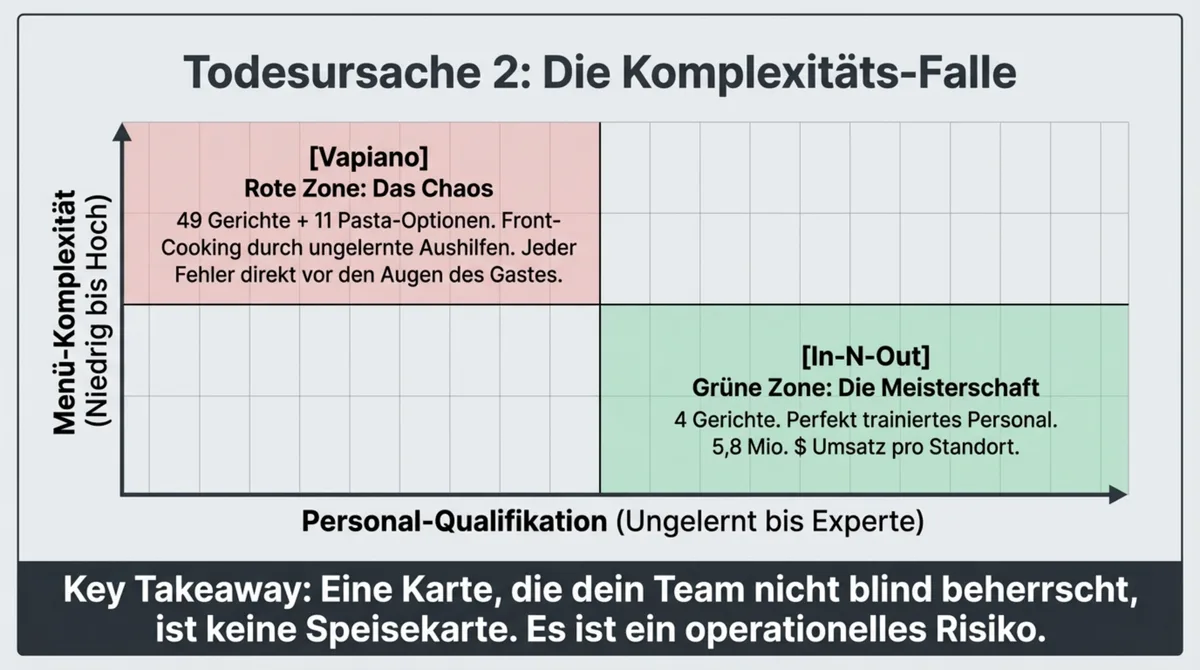 Todesursache 2: Die Komplexitäts-Falle

Menü-Komplexität (Niedrig bis Hoch)

[Vapiano]
Rote Zone: Das Chaos
49 Gerichte + 11 Pasta-Optionen. Front-Cooking durch ungelernte Aushilfen. Jeder Fehler direkt vor den Augen des Gastes.

[In-N-Out]
Grüne Zone: Die Meisterschaft
4 Gerichte. Perfekt trainiertes Personal. 5,8 Mio. $ Umsatz pro Standort.

Personal-Qualifikation (Ungelernt bis Experte)

Key Takeaway: Eine Karte, die dein Team nicht blind beherrscht, ist keine Speisekarte. Es ist ein operationelles Risiko.